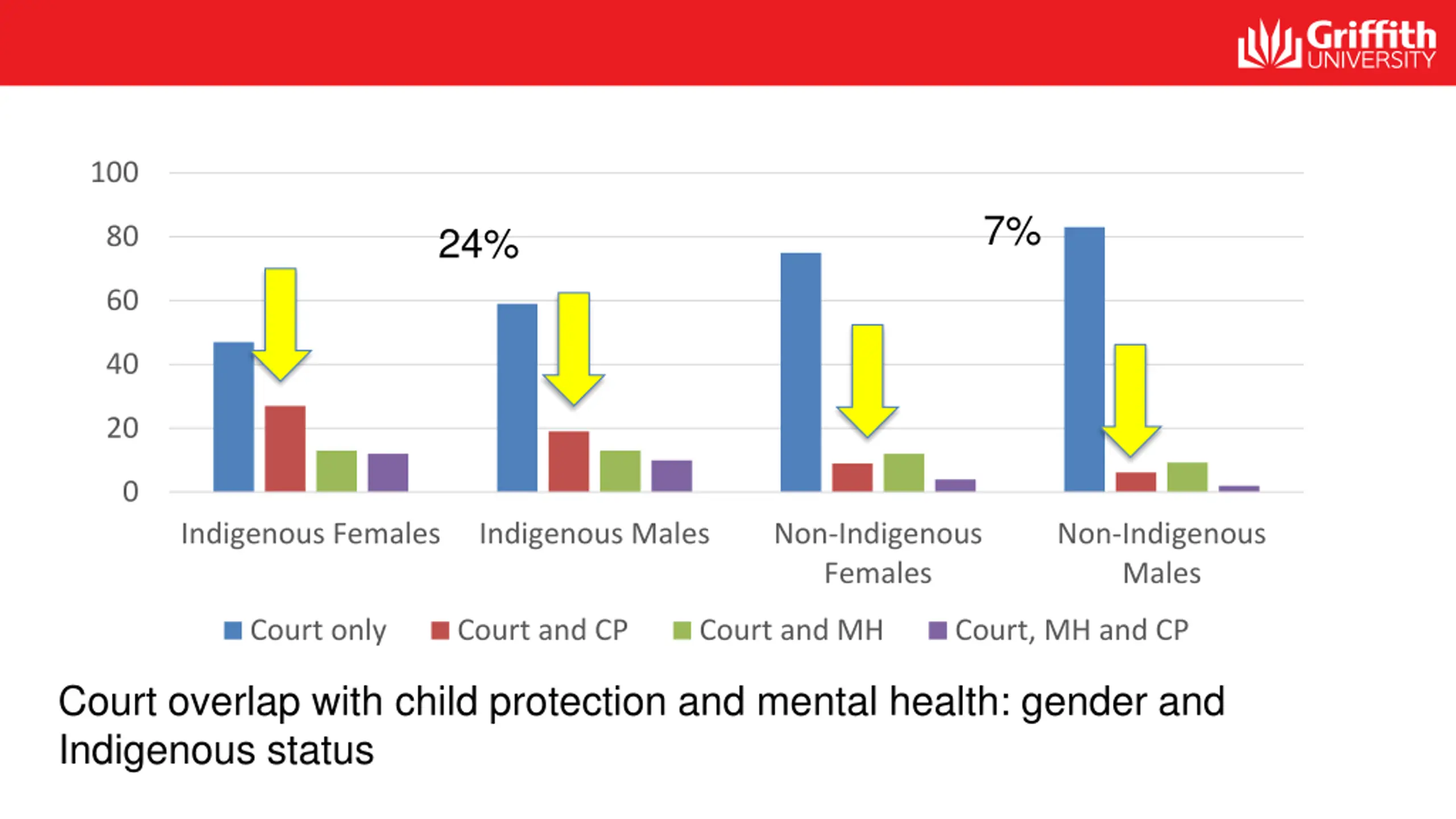 Griffith UNIVERSITY

100
80
60
40
20
0

24%

7%

Indigenous Females
Indigenous Males
Non-Indigenous Females
Non-Indigenous Males

Court only
Court and CP
Court and MH
Court, MH and CP

Court overlap with child protection and mental health: gender and Indigenous status